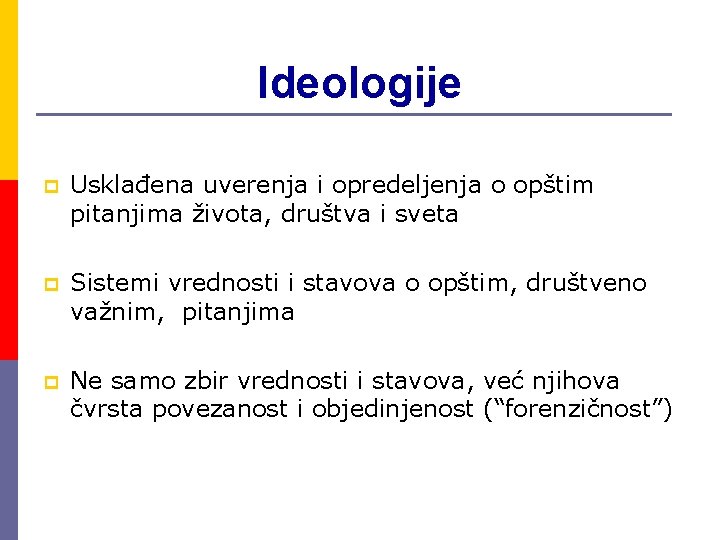 Ideologije

Usklađena uverenja i opredeljenja o opštim pitanjima života, društva i sveta

Sistemi vrednosti i stavova o opštim, društveno važnim,  pitanjima

Ne samo zbir vrednosti i stavova, već njihova čvrsta povezanost i objedinjenost (“forenzičnost”)